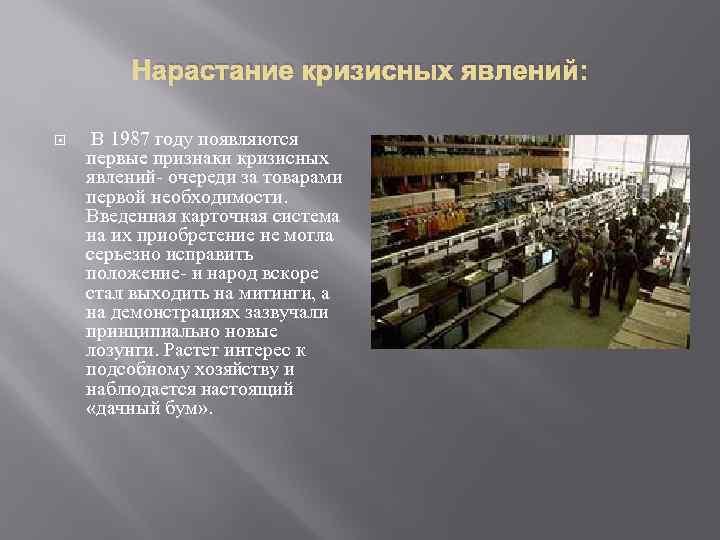 Нарастание кризисных явлений:

В 1987 году появляются первые признаки кризисных явлений- очереди за товарами первой необходимости. Введенная карточная система на их приобретение не могла серьезно исправить положение- и народ вскоре стал выходить на митинги, а на демонстрациях зазвучали принципиально новые лозунги. Растет интерес к подсобному хозяйству и наблюдается настоящий «дачный бум».